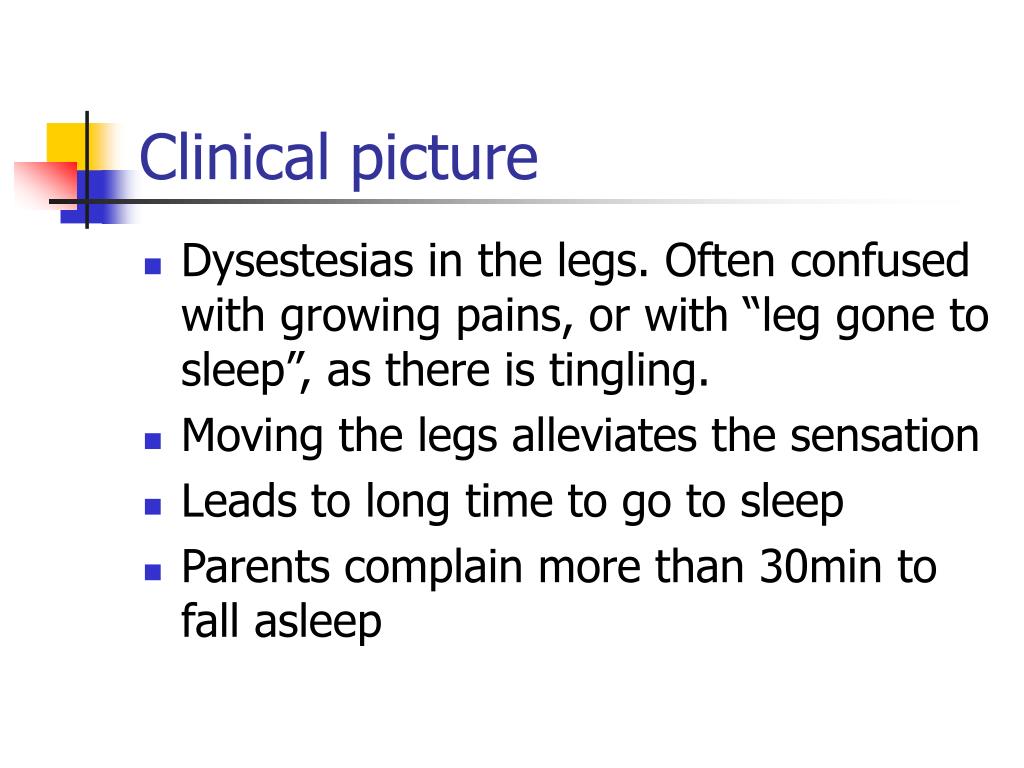 Clinical picture

- Dysestesias in the legs. Often confused with growing pains, or with “leg gone to sleep”, as there is tingling.
- Moving the legs alleviates the sensation
- Leads to long time to go to sleep
- Parents complain more than 30min to fall asleep